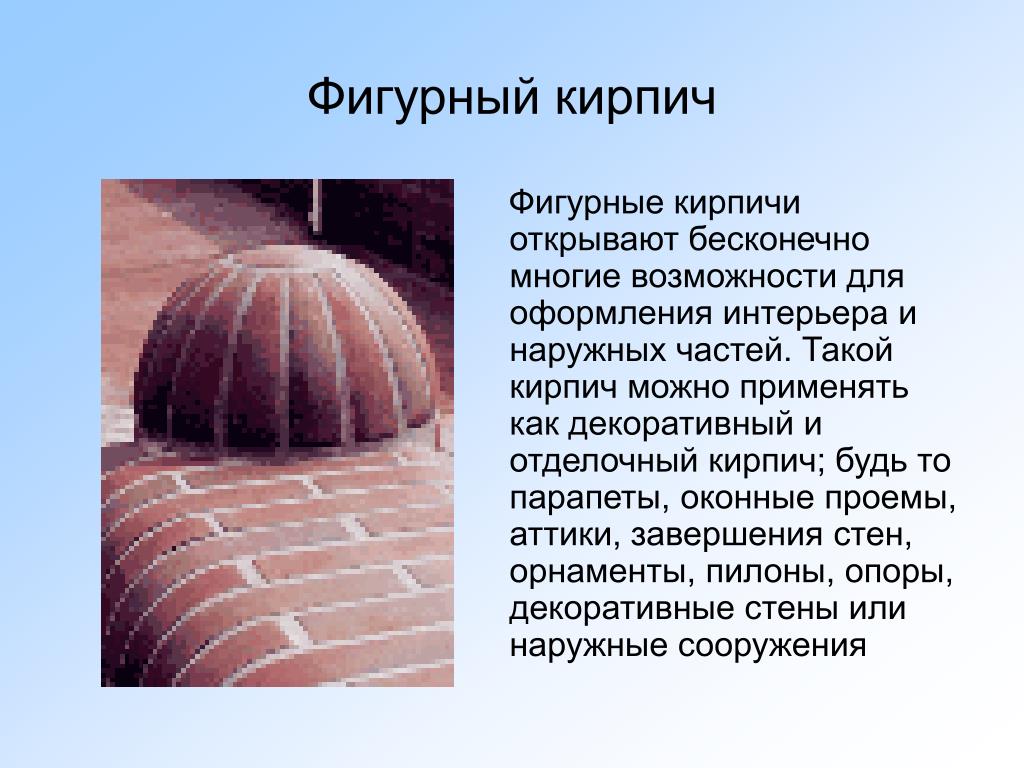 Фигурный кирпич

Фигурные кирпичи открывают бесконечно многие возможности для оформления интерьера и наружных частей. Такой кирпич можно применять как декоративный и отделочный кирпич; будь то парапеты, оконные проемы, аттики, завершения стен, орнаменты, пилоны, опоры, декоративные стены или наружные сооружения